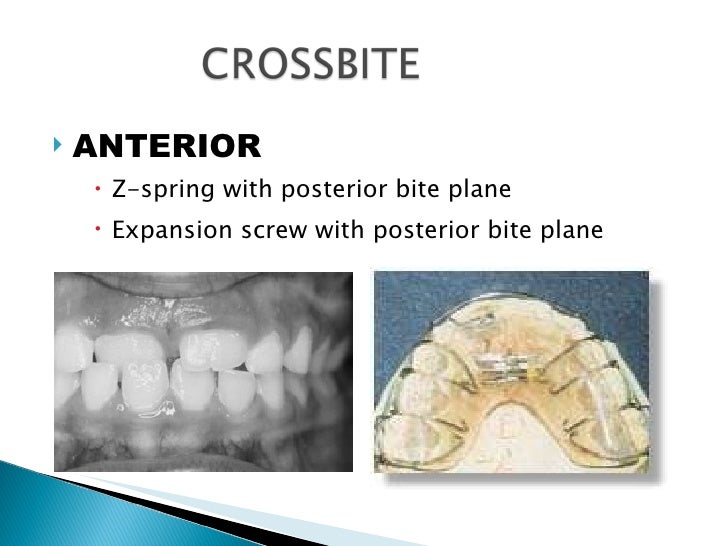 CROSSBITE

ANTERIOR

Z-spring with posterior bite plane

Expansion screw with posterior bite plane